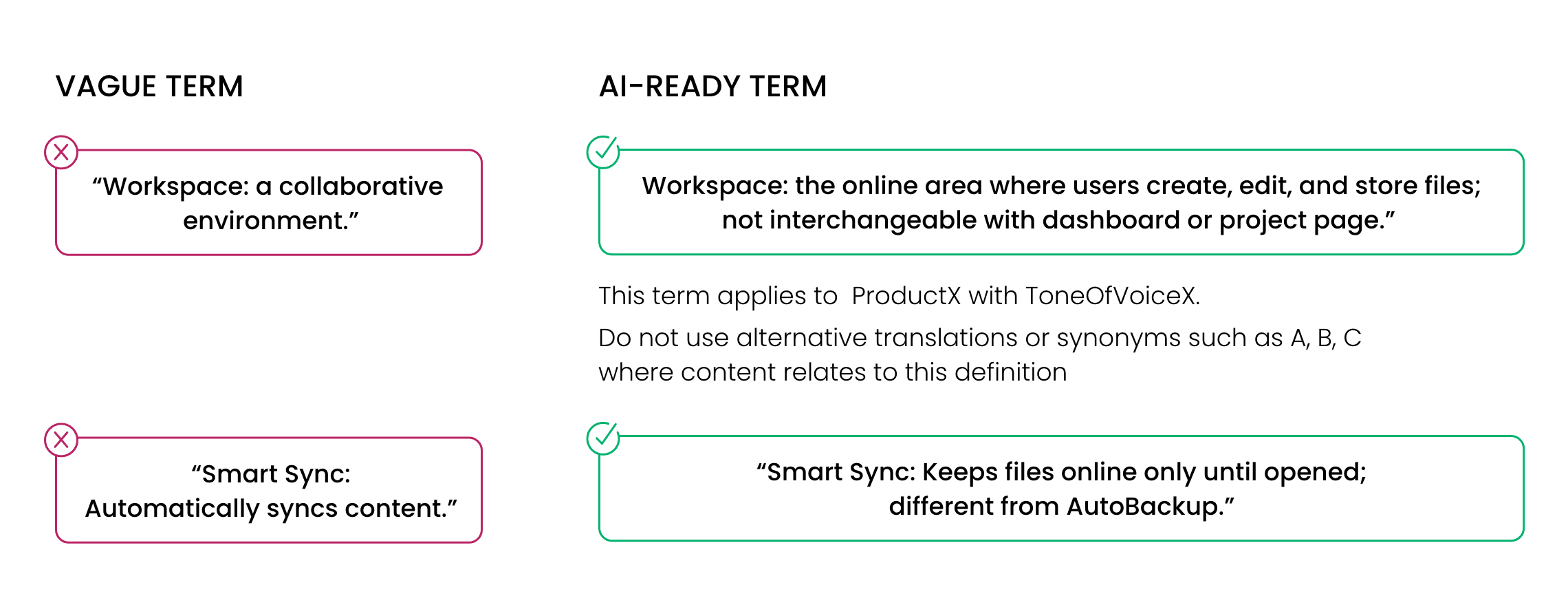 VAGUE TERM

“Workspace: a collaborative environment.”

“Smart Sync: Automatically syncs content.”

AI-READY TERM

Workspace: the online area where users create, edit, and store files; not interchangeable with dashboard or project page.”

This term applies to ProductX with ToneOfVoiceX.

Do not use alternative translations or synonyms such as A, B, C where content relates to this definition

“Smart Sync: Keeps files online only until opened; different from AutoBackup.”